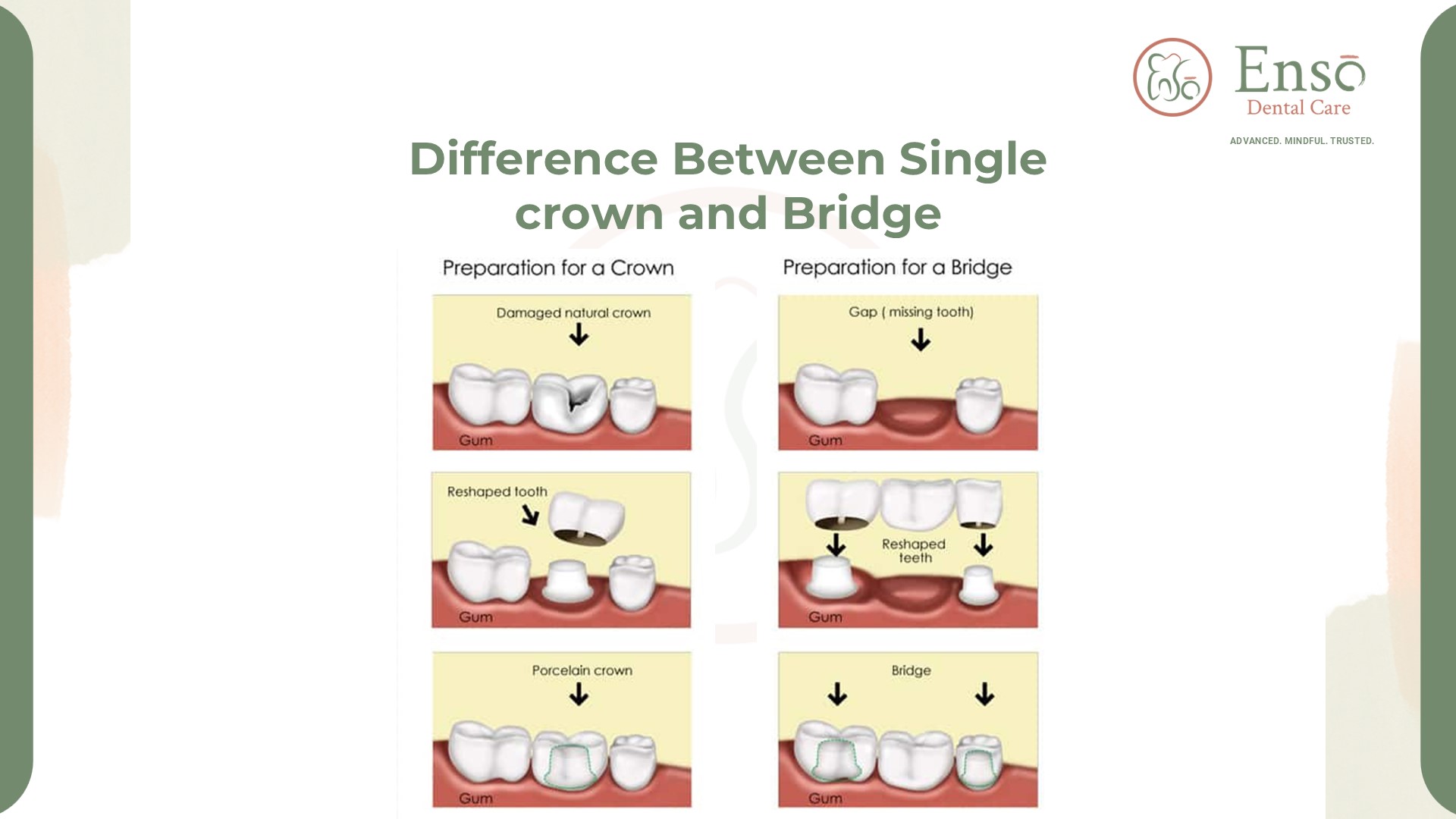 Ensō
Dental Care
ADVANCED. MINDFUL. TRUSTED.

Difference Between Single crown and Bridge

Preparation for a Crown

Damaged natural crown

Gum

Reshaped tooth

Gum

Porcelain crown

Gum

Preparation for a Bridge

Gap ( missing tooth)

Gum

Reshaped teeth

Gum

Bridge

Gum